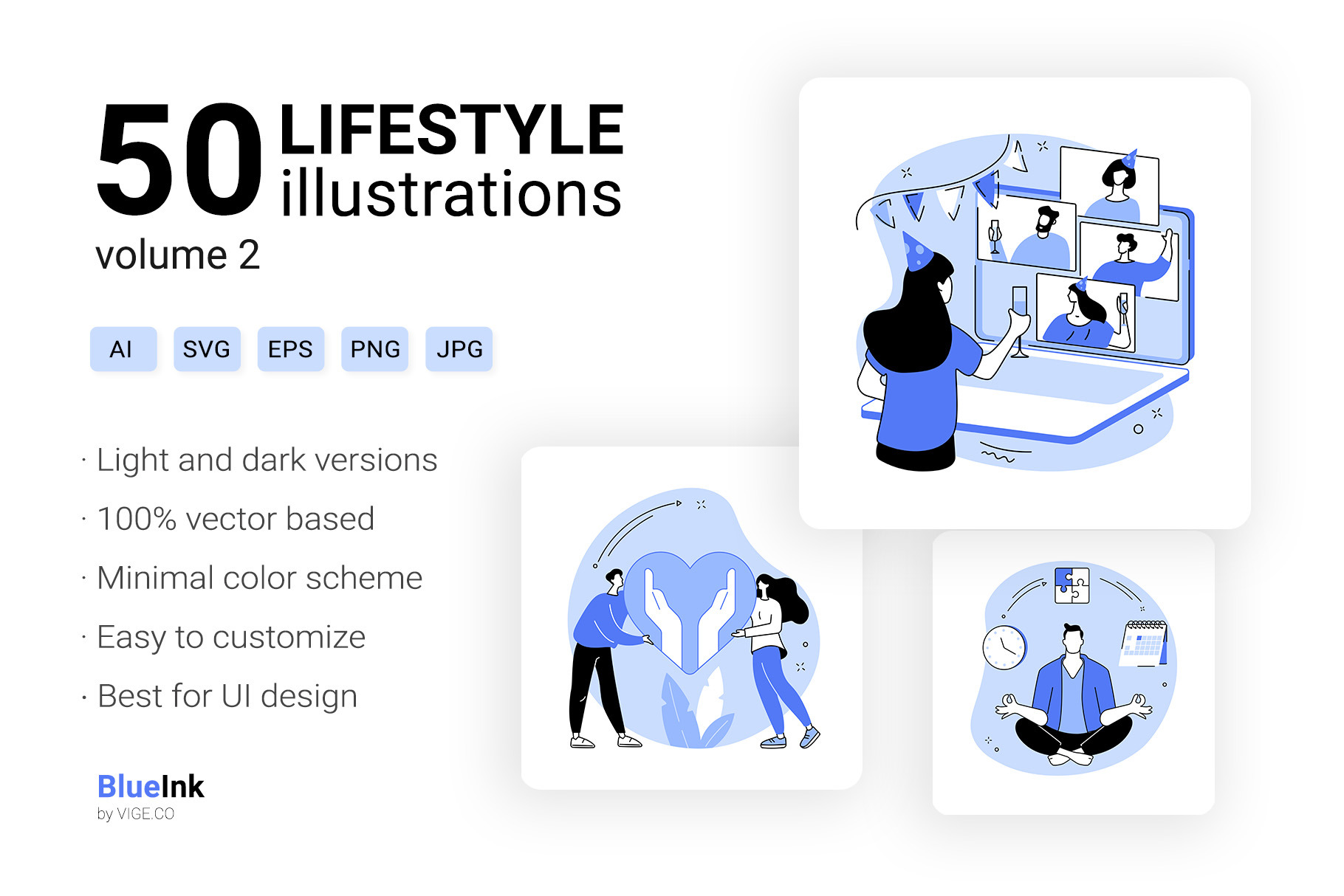 50 LIFESTYLE illustrations

volume 2

AI SVG EPS PNG JPG

· Light and dark versions

· 100% vector based

· Minimal color scheme

· Easy to customize

· Best for UI design

BlueInk
by VIGE.CO